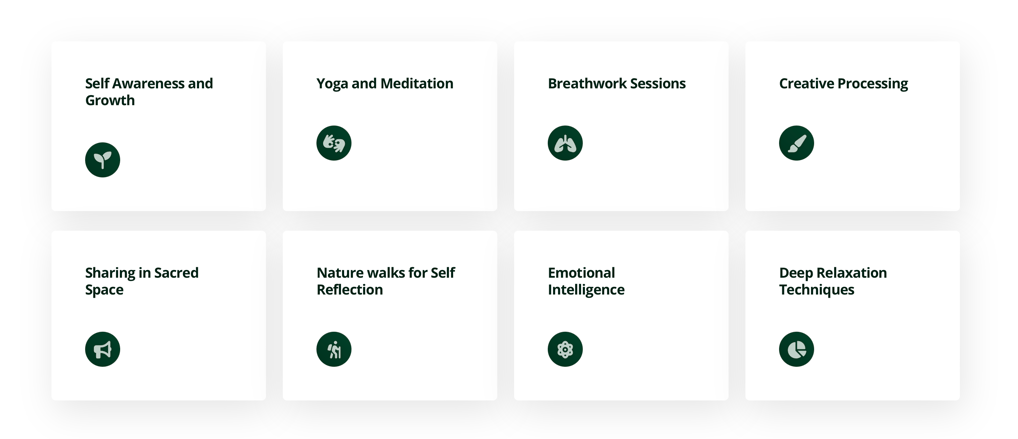 Self Awareness and Growth

Yoga and Meditation

Breathwork Sessions

Creative Processing

Sharing in Sacred Space

Nature walks for Self Reflection

Emotional Intelligence

Deep Relaxation Techniques